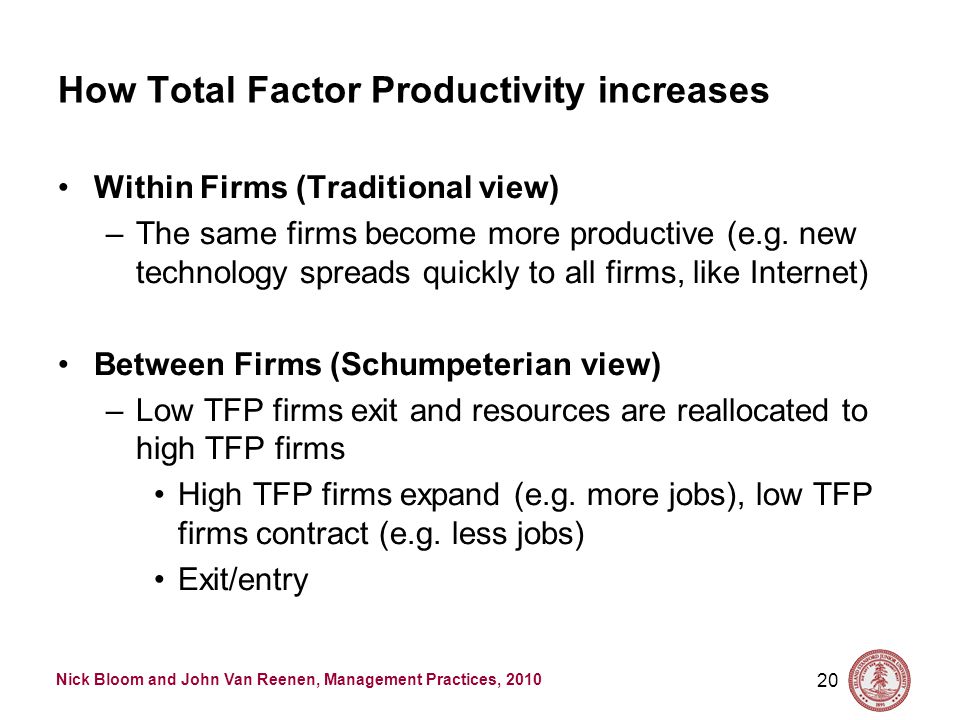 How Total Factor Productivity increases

• Within Firms (Traditional view)
– The same firms become more productive (e.g. new technology spreads quickly to all firms, like Internet)

• Between Firms (Schumpeterian view)
– Low TFP firms exit and resources are reallocated to high TFP firms
• High TFP firms expand (e.g. more jobs), low TFP firms contract (e.g. less jobs)
• Exit/entry

Nick Bloom and John Van Reenen, Management Practices, 2010

20